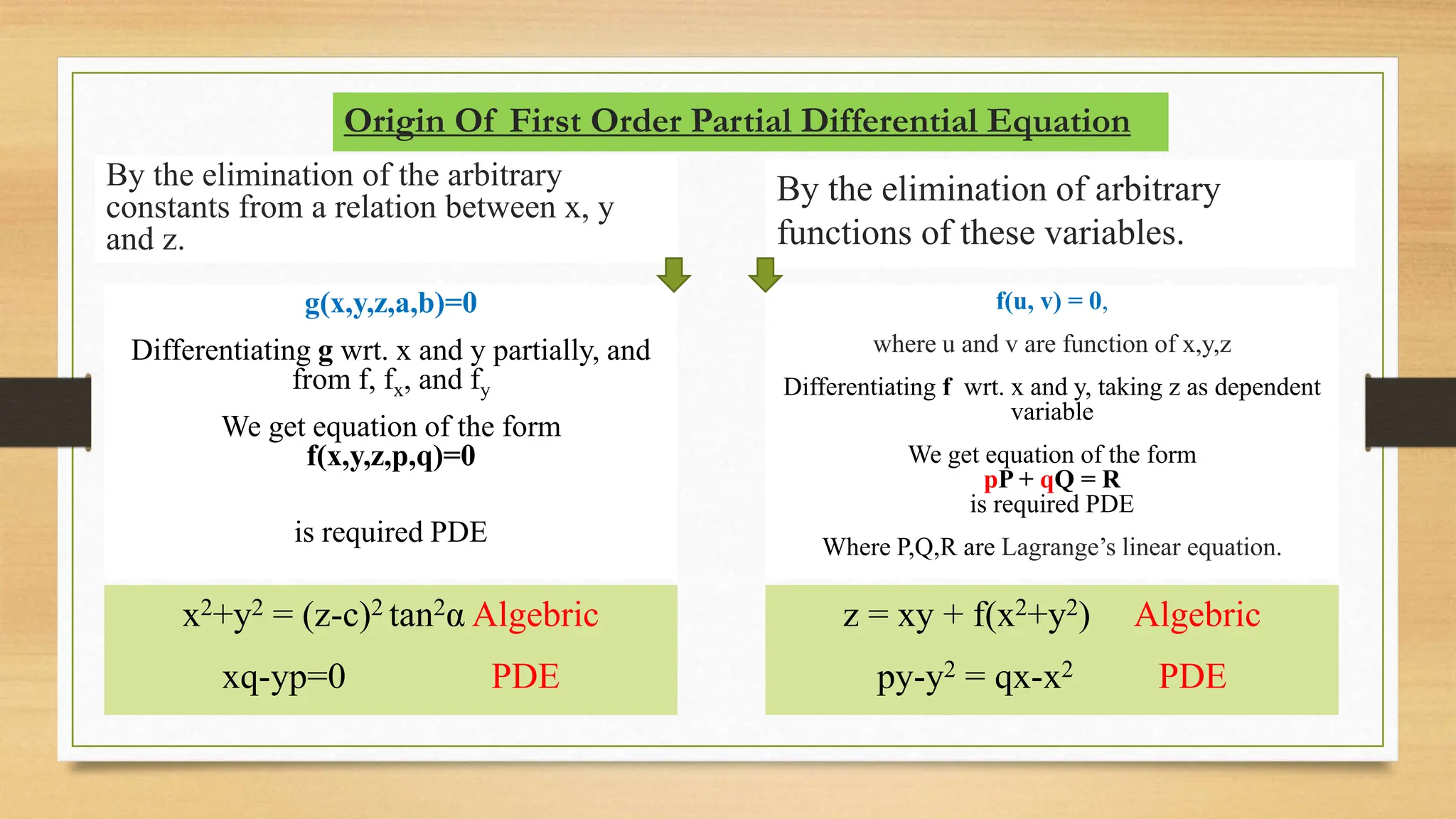 Origin Of First Order Partial Differential Equation

By the elimination of the arbitrary constants from a relation between x, y and z.

$g(x,y,z,a,b)=0$

Differentiating g wrt. x and y partially, and from f, $f_x$, and $f_y$

We get equation of the form
$f(x,y,z,p,q)=0$

is required PDE

$x^2+y^2 = (z-c)^2 \tan^2\alpha$ Algebric

$xq-yp=0$ PDE

By the elimination of arbitrary functions of these variables.

$f(u, v) = 0$,

where u and v are function of x,y,z

Differentiating f wrt. x and y, taking z as dependent variable

We get equation of the form
$pP + qQ = R$
is required PDE

Where P,Q,R are Lagrange's linear equation.

$z = xy + f(x^2+y^2)$ Algebric

$py-y^2 = qx-x^2$ PDE